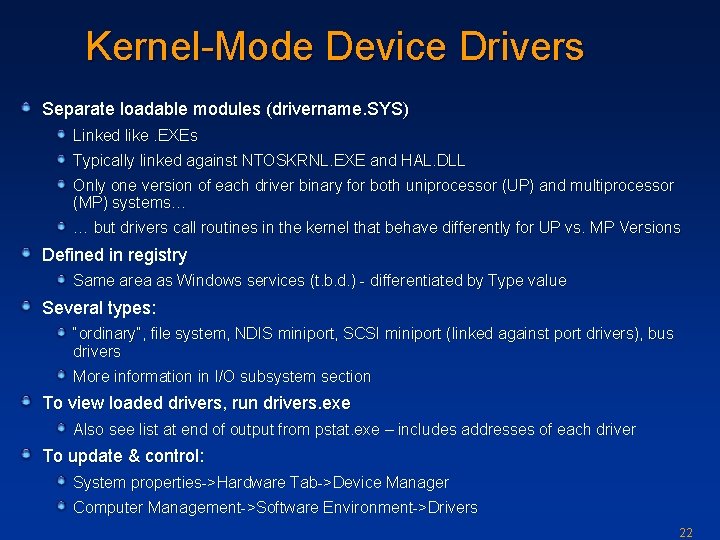 Kernel-Mode Device Drivers

Separate loadable modules (drivername.SYS)

Linked like .EXEs

Typically linked against NTOSKRNL.EXE and HAL.DLL

Only one version of each driver binary for both uniprocessor (UP) and multiprocessor (MP) systems…

… but drivers call routines in the kernel that behave differently for UP vs. MP Versions

Defined in registry

Same area as Windows services (t.b.d.) - differentiated by Type value

Several types:

"ordinary", file system, NDIS miniport, SCSI miniport (linked against port drivers), bus drivers

More information in I/O subsystem section

To view loaded drivers, run drivers.exe

Also see list at end of output from pstat.exe – includes addresses of each driver

To update & control:

System properties->Hardware Tab->Device Manager

Computer Management->Software Environment->Drivers

22